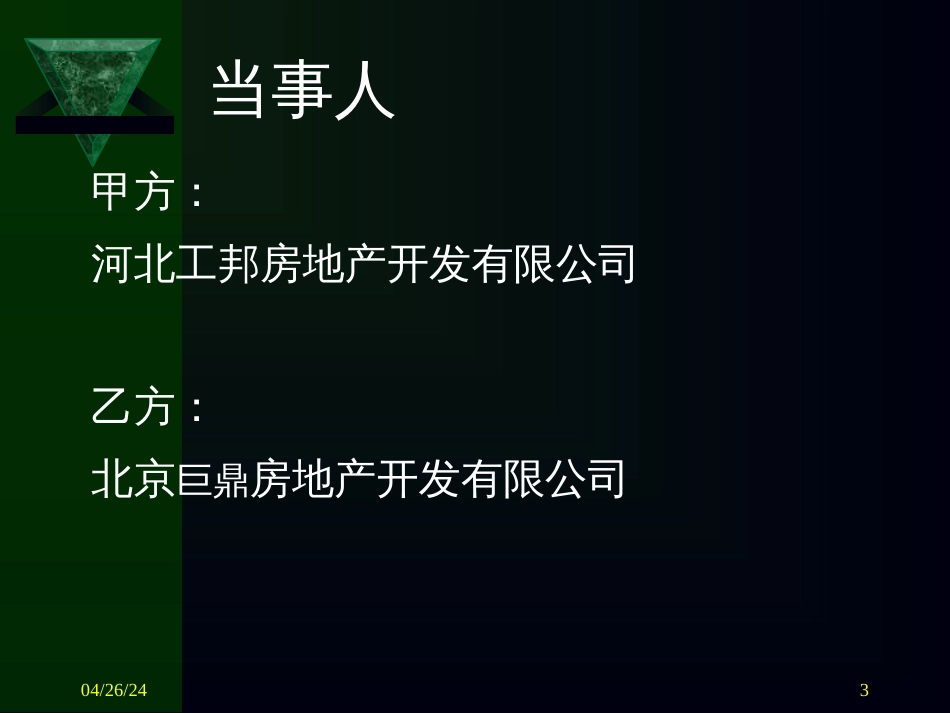 当事人

甲方：

河北工邦房地产开发有限公司

乙方：

北京巨鼎房地产开发有限公司

04/26/24

3